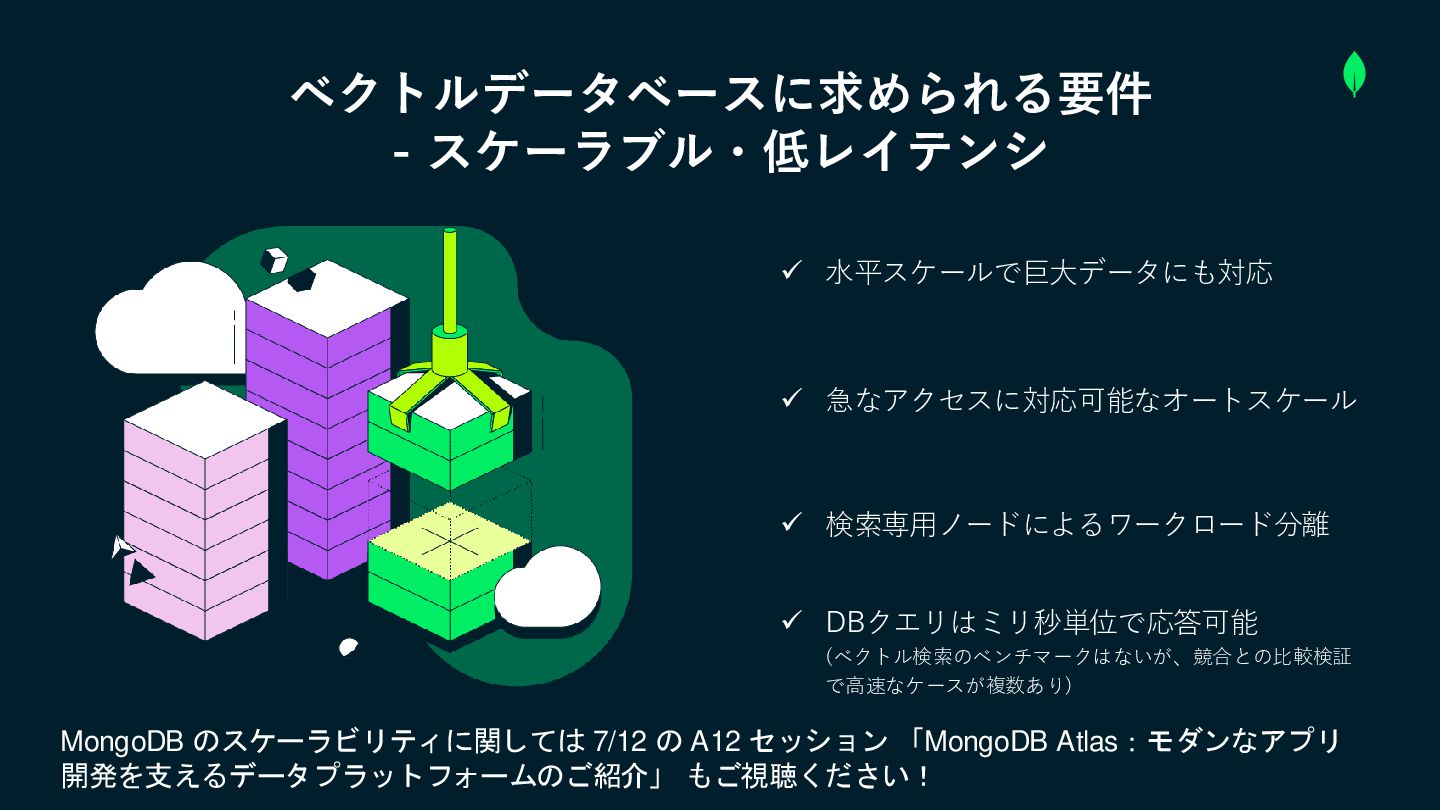 ベクトルデータベースに求められる要件
- スケーラブル・低レイテンシ

✓ 水平スケールで巨大データにも対応

✓ 急なアクセスに対応可能なオートスケール

✓ 検索専用ノードによるワークロード分離

✓ DBクエリはミリ秒単位で応答可能
(ベクトル検索のベンチマークはないが、競合との比較検証で高速なケースが複数あり)

MongoDB のスケーラビリティに関しては 7/12 の A12 セッション 「MongoDB Atlas : モダンなアプリ開発を支えるデータプラットフォームのご紹介」 もご視聴ください！